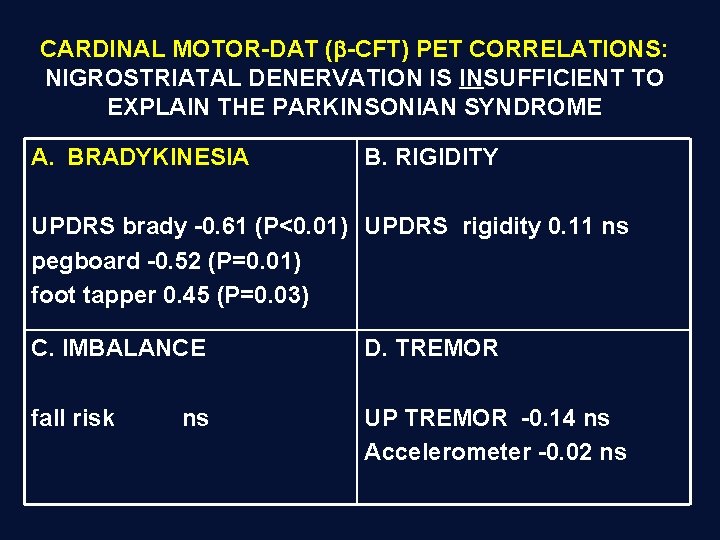 CARDINAL MOTOR-DAT ($\beta$-CFT) PET CORRELATIONS:
NIGROSTRIATAL DENERVATION IS INSUFFICIENT TO EXPLAIN THE PARKINSONIAN SYNDROME

| A. BRADYKINESIA<br><br>UPDRS brady -0.61 (P<0.01)<br>pegboard -0.52 (P=0.01)<br>foot tapper 0.45 (P=0.03) | B. RIGIDITY<br><br>UPDRS rigidity 0.11 ns |
|---|---|
| C. IMBALANCE<br><br>fall risk ns | D. TREMOR<br><br>UP TREMOR -0.14 ns<br>Accelerometer -0.02 ns |